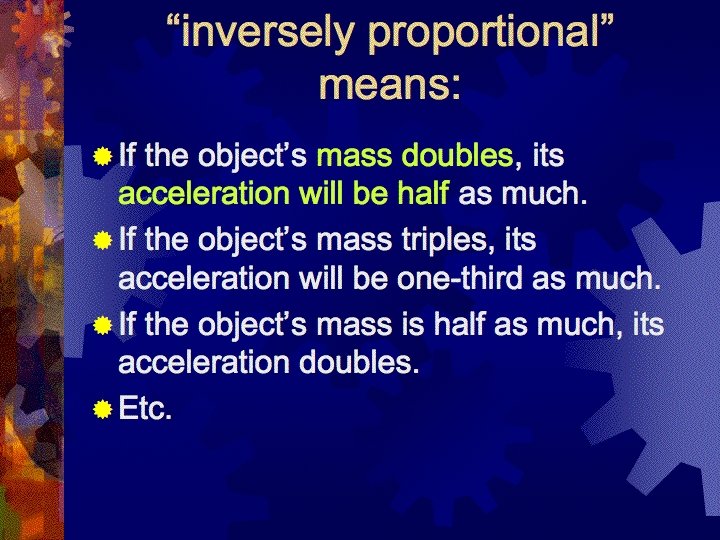 “inversely proportional” means:

If the object’s mass doubles, its acceleration will be half as much.

If the object’s mass triples, its acceleration will be one-third as much.

If the object’s mass is half as much, its acceleration doubles.

Etc.